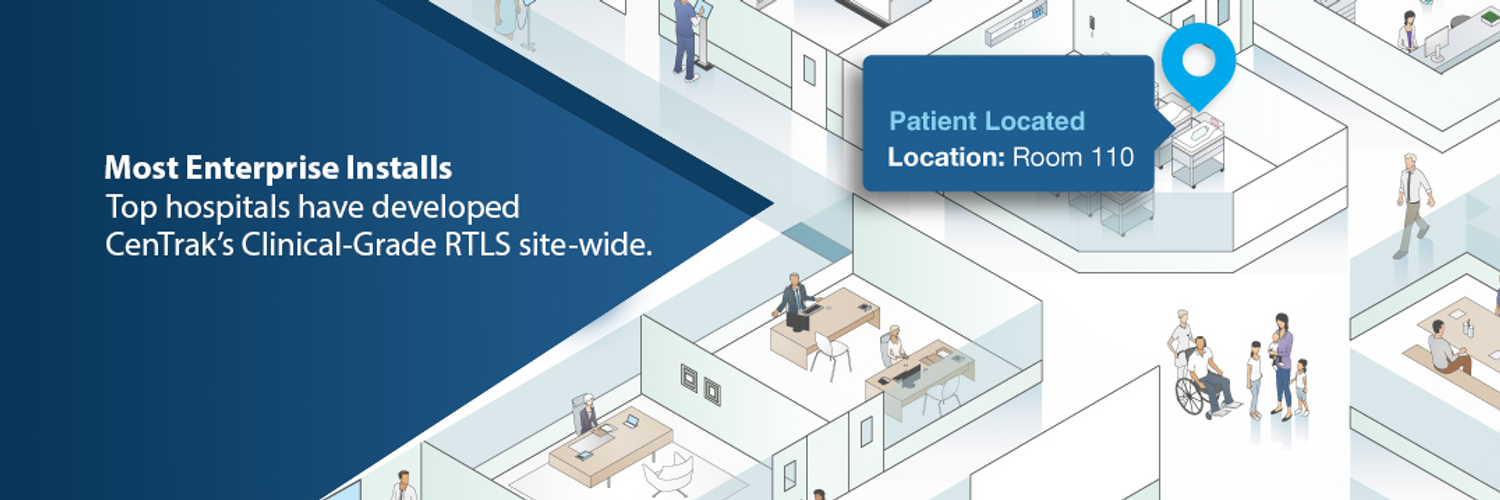 Most Enterprise Installs
Top hospitals have developed CenTrak's Clinical-Grade RTLS site-wide.

Patient Located
Location: Room 110